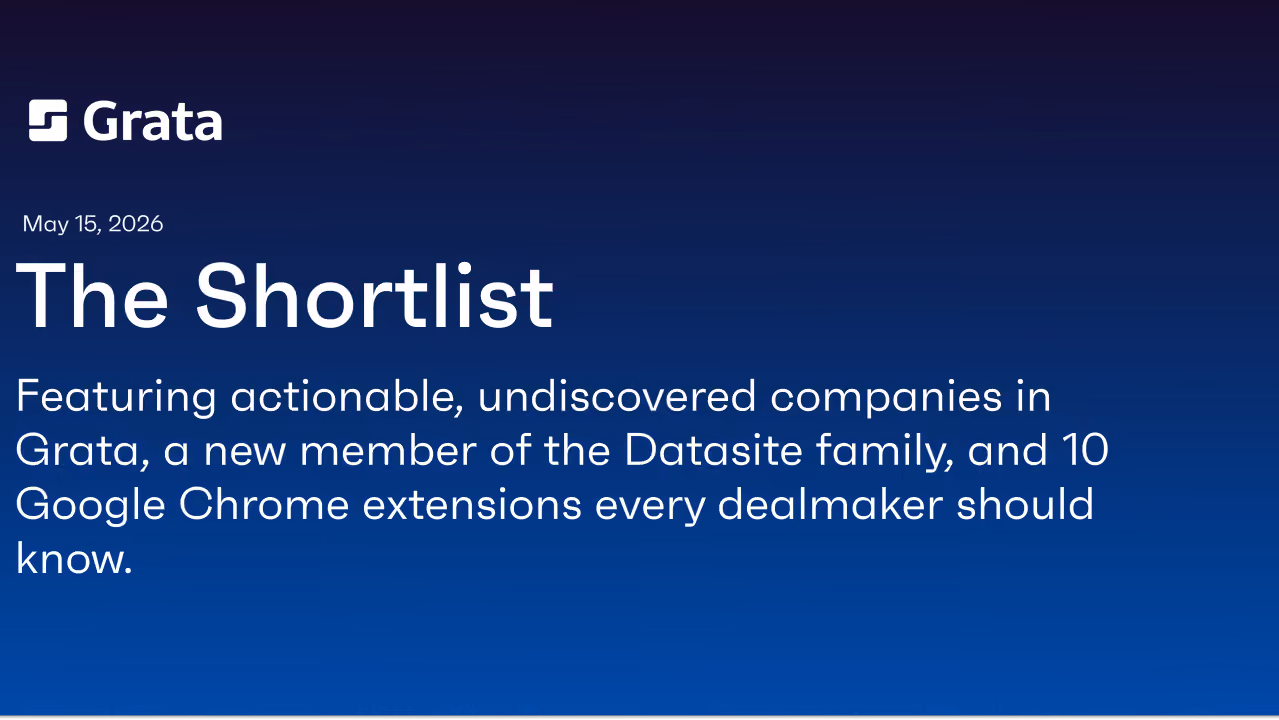 Grata

May 15, 2026

The Shortlist

Featuring actionable, undiscovered companies in Grata, a new member of the Datasite family, and 10 Google Chrome extensions every dealmaker should know.